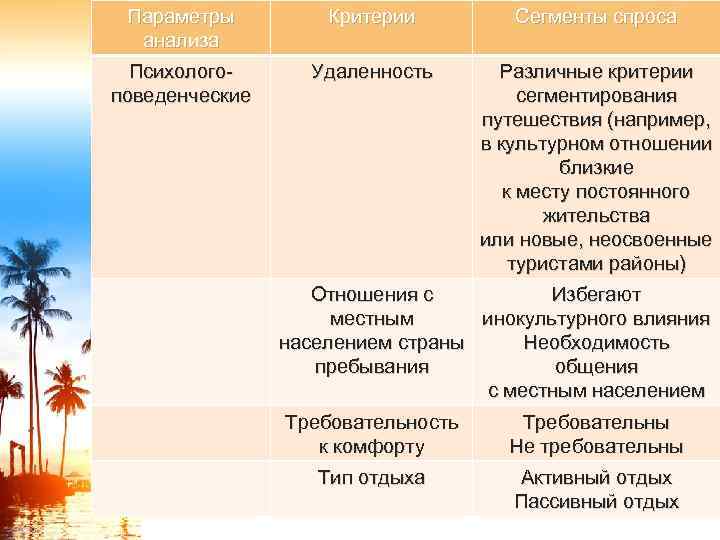 | Параметры анализа | Критерии | Сегменты спроса |
|---|---|---|
| Психолого-поведенческие | Удаленность | Различные критерии сегментирования путешествия (например, в культурном отношении близкие к месту постоянного жительства или новые, неосвоенные туристами районы) |
| | Отношения с местным населением страны пребывания | Избегают инокультурного влияния Необходимость общения с местным населением |
| | Требовательность к комфорту | Требовательны Не требовательны |
| | Тип отдыха | Активный отдых Пассивный отдых |